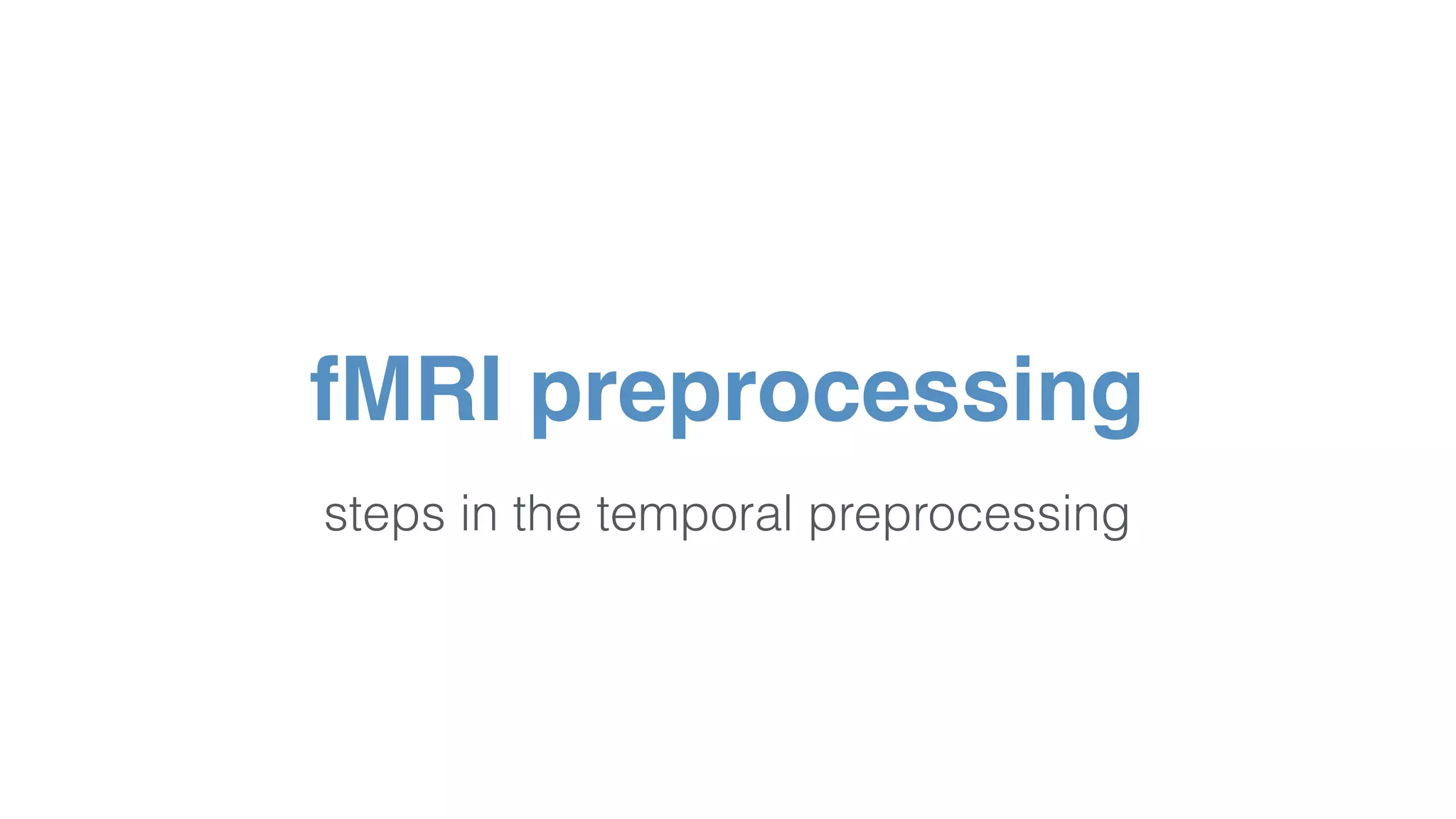 fMRI preprocessing

steps in the temporal preprocessing